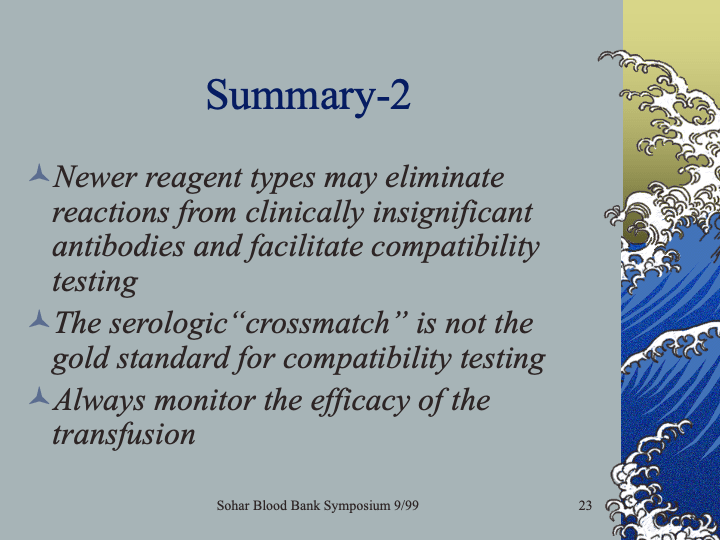 Summary-2

Newer reagent types may eliminate reactions from clinically insignificant antibodies and facilitate compatibility testing

The serologic“crossmatch” is not the gold standard for compatibility testing

Always monitor the efficacy of the transfusion

Sohar Blood Bank Symposium 9/99

23